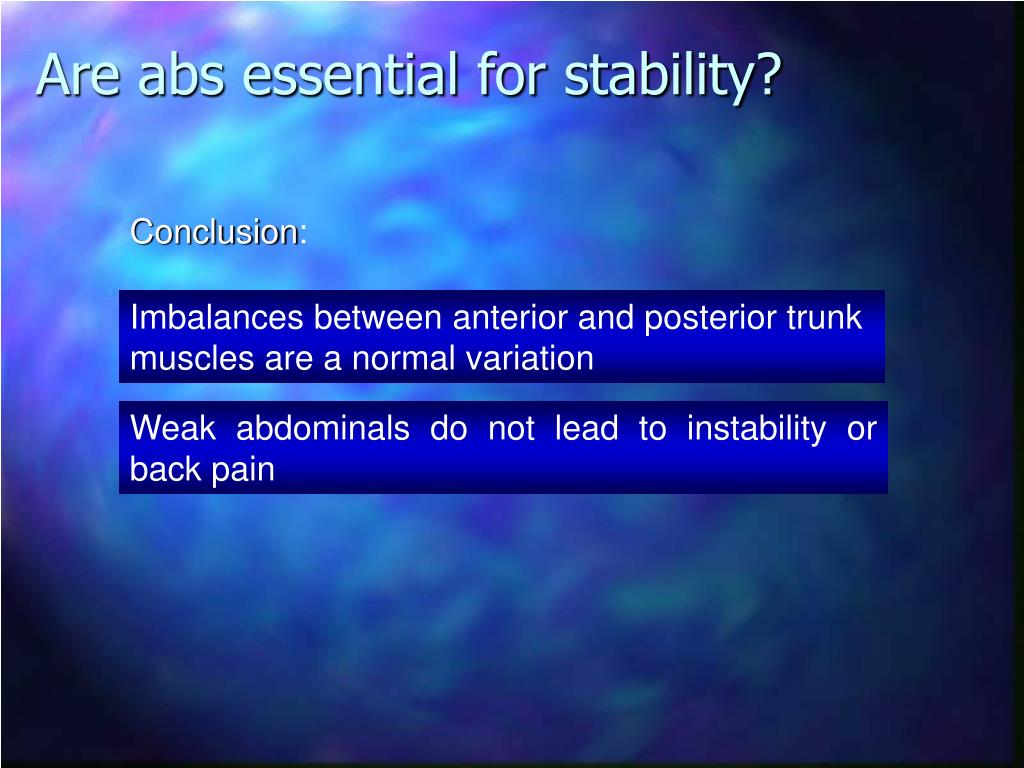 Are abs essential for stability?

Conclusion:

Imbalances between anterior and posterior trunk muscles are a normal variation

Weak abdominals do not lead to instability or back pain